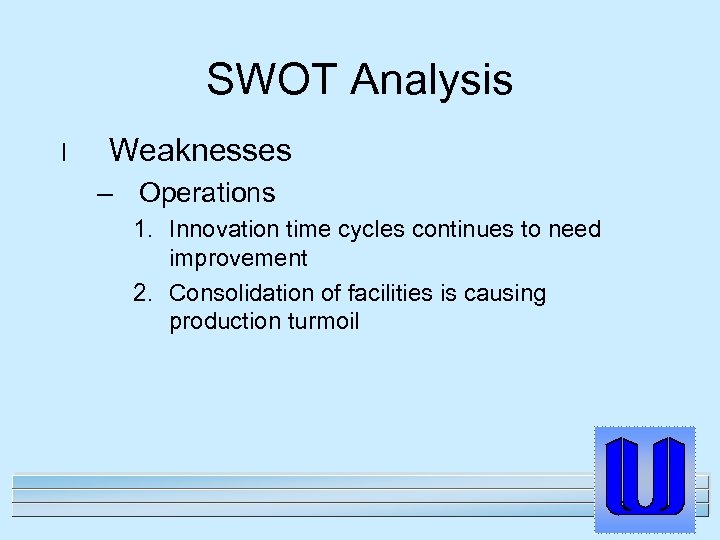 SWOT Analysis

l Weaknesses

– Operations

1. Innovation time cycles continues to need improvement

2. Consolidation of facilities is causing production turmoil